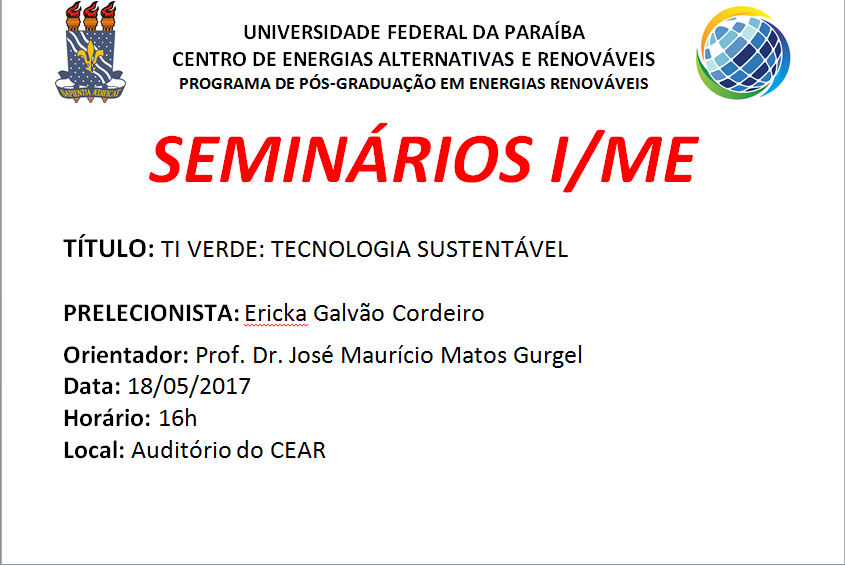 SAPIENTIA AEDIFICAT

UNIVERSIDADE FEDERAL DA PARAÍBA
CENTRO DE ENERGIAS ALTERNATIVAS E RENOVÁVEIS
PROGRAMA DE PÓS-GRADUAÇÃO EM ENERGIAS RENOVÁVEIS

SEMINÁRIOS I/ME

TÍTULO: TI VERDE: TECNOLOGIA SUSTENTÁVEL

PRELECIONISTA: Ericka Galvão Cordeiro

Orientador: Prof. Dr. José Maurício Matos Gurgel
Data: 18/05/2017
Horário: 16h
Local: Auditório do CEAR